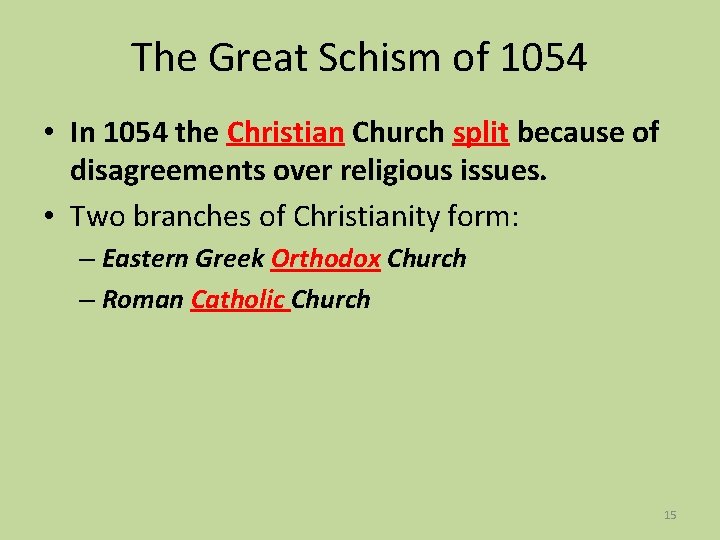 The Great Schism of 1054

• In 1054 the Christian Church split because of disagreements over religious issues.

• Two branches of Christianity form:

– Eastern Greek Orthodox Church

– Roman Catholic Church

15